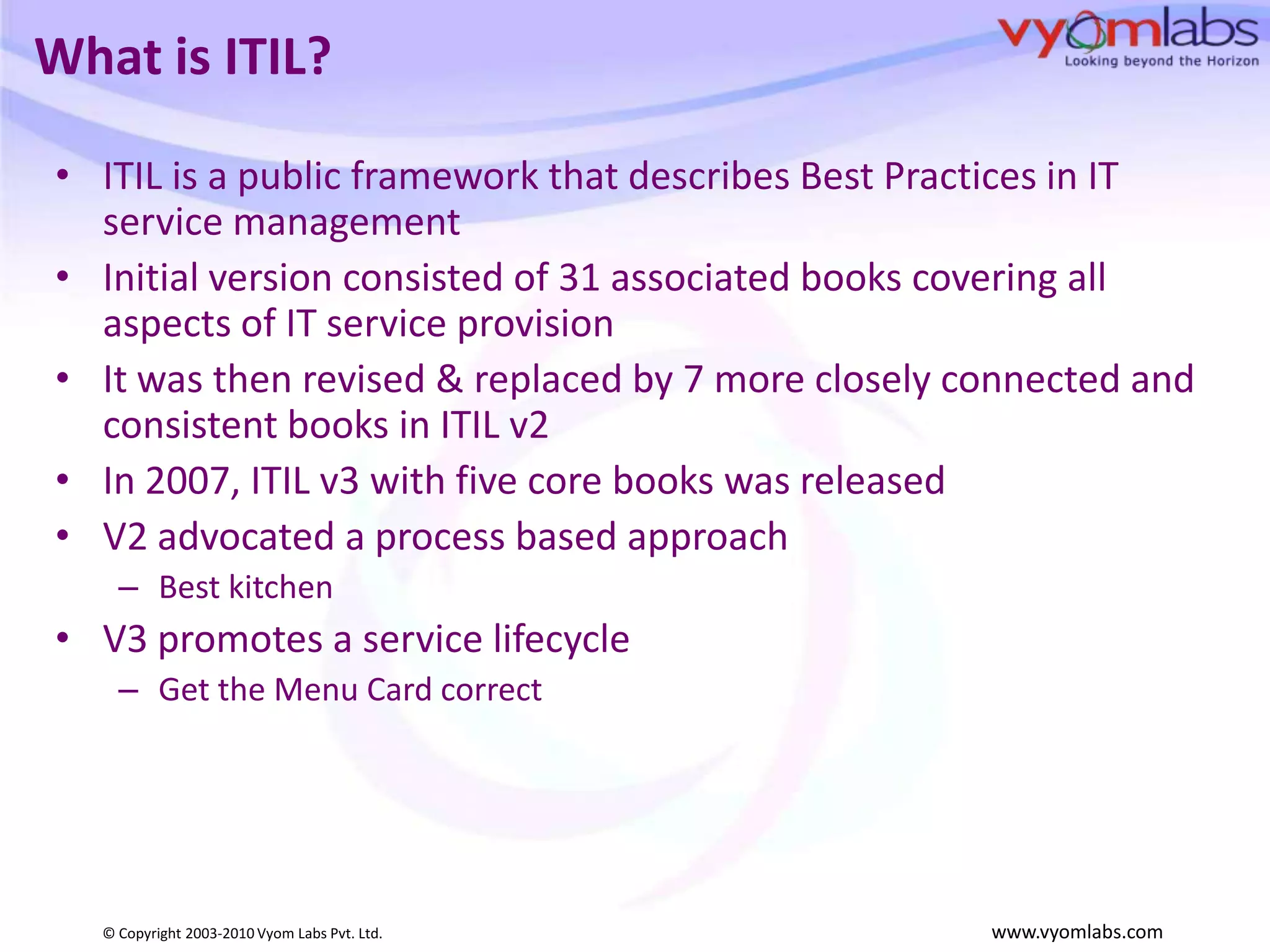 What is ITIL?

vyomlabs
Looking beyond the Horizon

• ITIL is a public framework that describes Best Practices in IT service management
• Initial version consisted of 31 associated books covering all aspects of IT service provision
• It was then revised & replaced by 7 more closely connected and consistent books in ITIL v2
• In 2007, ITIL v3 with five core books was released
• V2 advocated a process based approach
– Best kitchen
• V3 promotes a service lifecycle
– Get the Menu Card correct

© Copyright 2003-2010 Vyom Labs Pvt. Ltd.

www.vyomlabs.com